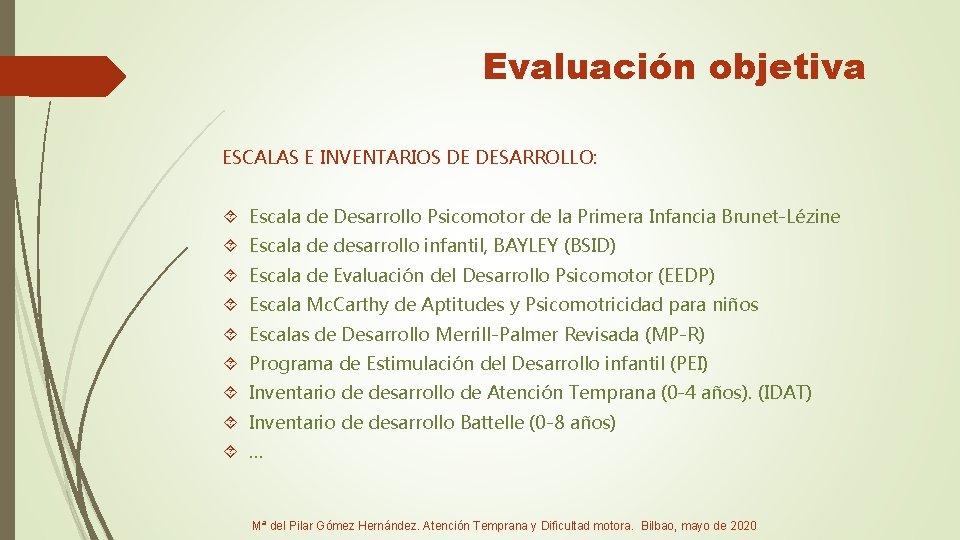 Evaluación objetiva

ESCALAS E INVENTARIOS DE DESARROLLO:

Escala de Desarrollo Psicomotor de la Primera Infancia Brunet-Lézine
Escala de desarrollo infantil, BAYLEY (BSID)
Escala de Evaluación del Desarrollo Psicomotor (EEDP)
Escala Mc.Carthy de Aptitudes y Psicomotricidad para niños
Escalas de Desarrollo Merrill-Palmer Revisada (MP-R)
Programa de Estimulación del Desarrollo infantil (PEI)
Inventario de desarrollo de Atención Temprana (0-4 años). (IDAT)
Inventario de desarrollo Battelle (0-8 años)
…

Mª del Pilar Gómez Hernández. Atención Temprana y Dificultad motora. Bilbao, mayo de 2020